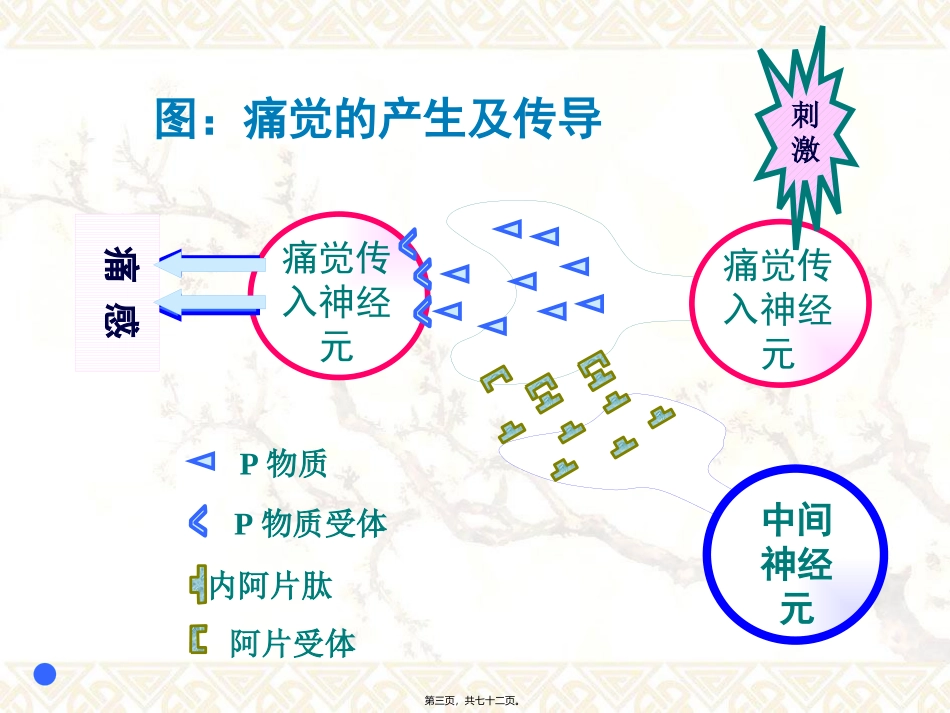 图：痛觉的产生及传导

刺激

痛感

痛觉传入神经元

痛觉传入神经元

P 物质

P 物质受体

内阿片肽

阿片受体

中间神经元

第三页，共七十二页。